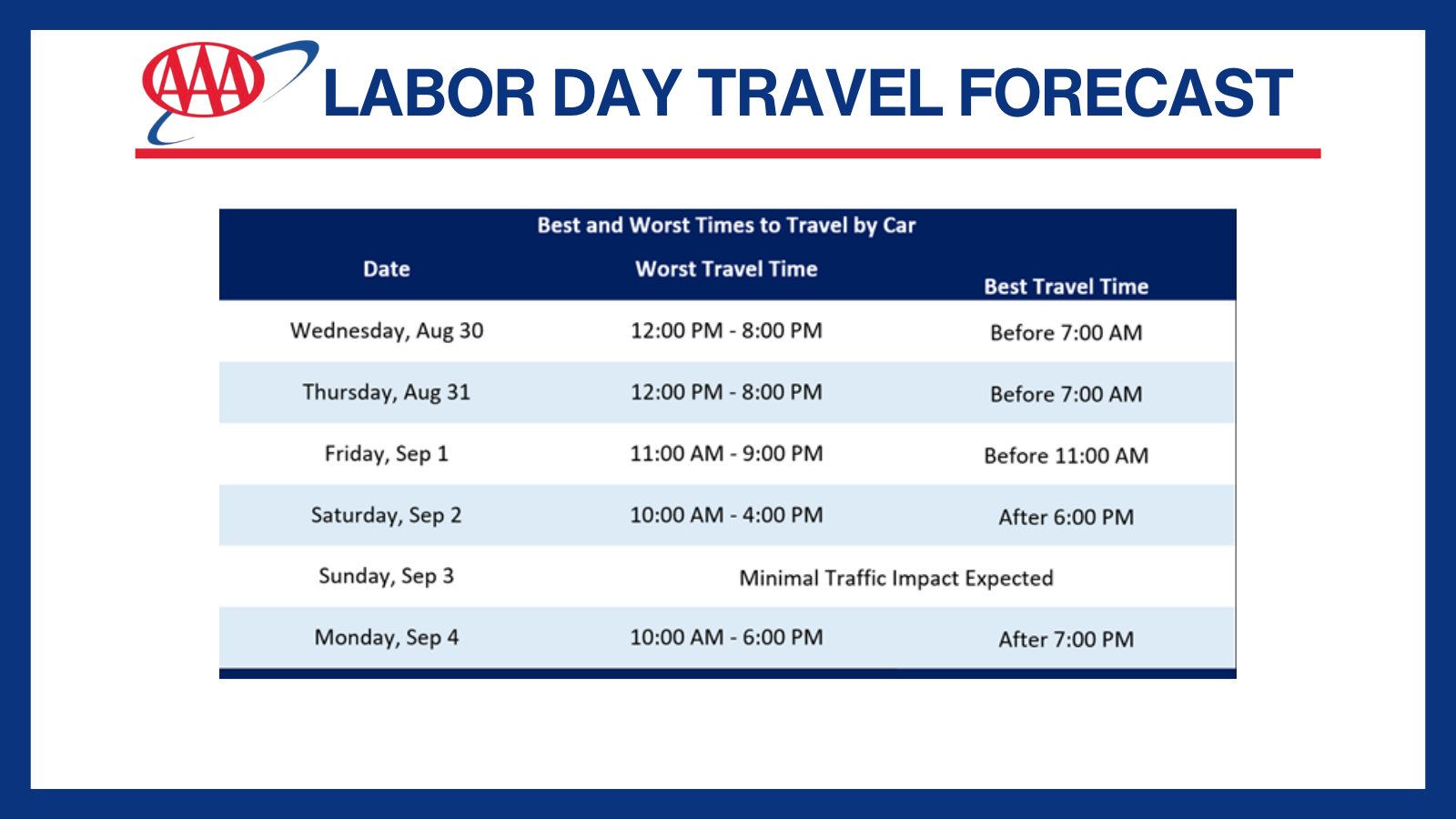 AAA LABOR DAY TRAVEL FORECAST

Best and Worst Times to Travel by Car

| Date | Worst Travel Time | Best Travel Time |
|---|---|---|
| Wednesday, Aug 30 | 12:00 PM - 8:00 PM | Before 7:00 AM |
| Thursday, Aug 31 | 12:00 PM - 8:00 PM | Before 7:00 AM |
| Friday, Sep 1 | 11:00 AM - 9:00 PM | Before 11:00 AM |
| Saturday, Sep 2 | 10:00 AM - 4:00 PM | After 6:00 PM |
| Sunday, Sep 3 | Minimal Traffic Impact Expected | |
| Monday, Sep 4 | 10:00 AM - 6:00 PM | After 7:00 PM |